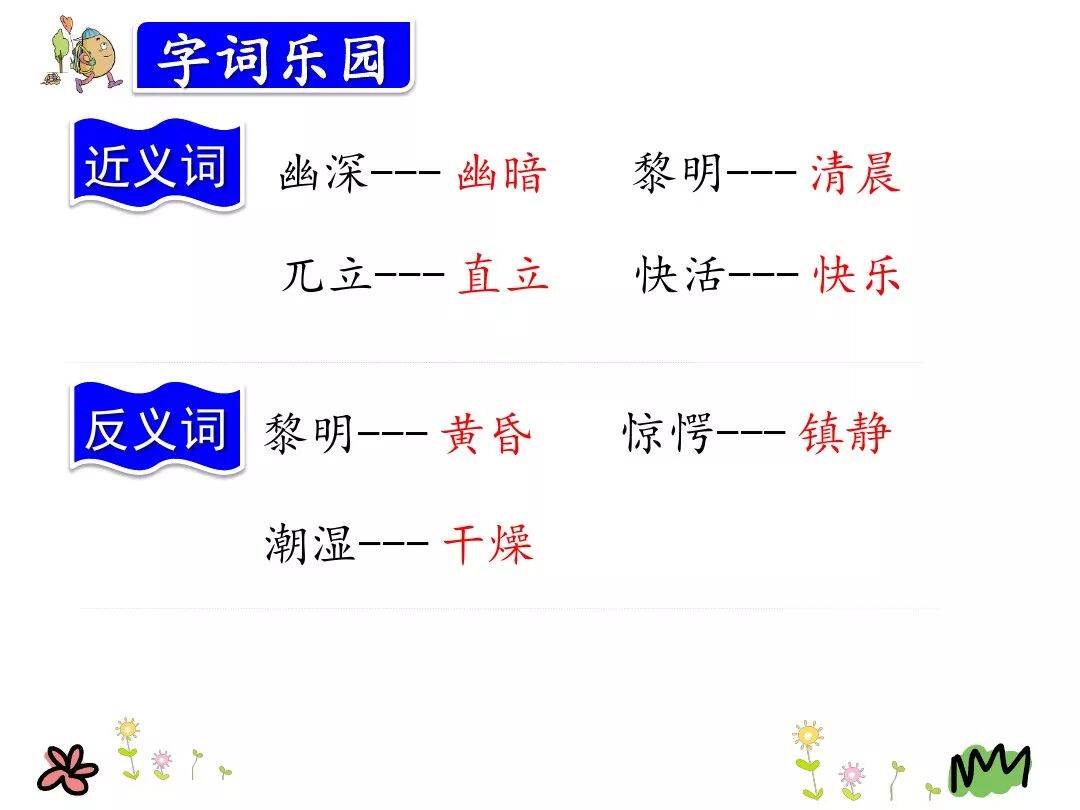 字词乐园

近义词

幽深--- 幽暗　　黎明--- 清晨

兀立--- 直立　　快活--- 快乐

反义词

黎明--- 黄昏　　惊愕--- 镇静

潮湿--- 干燥